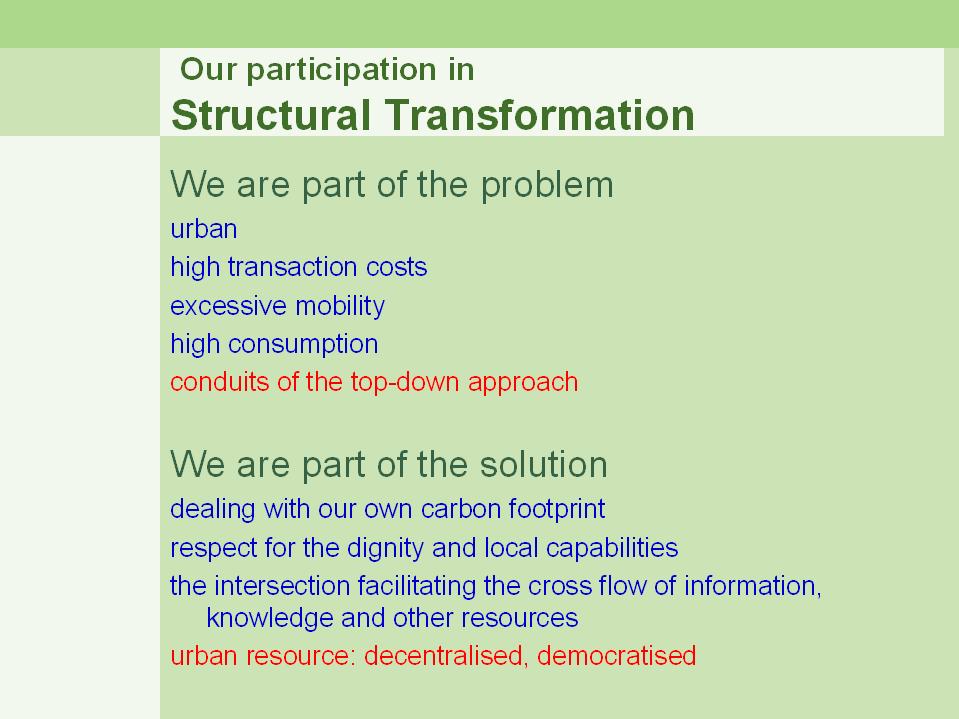 Our participation in
Structural Transformation

We are part of the problem
urban
high transaction costs
excessive mobility
high consumption
conduits of the top-down approach

We are part of the solution
dealing with our own carbon footprint
respect for the dignity and local capabilities
the intersection facilitating the cross flow of information, knowledge and other resources
urban resource: decentralised, democratised